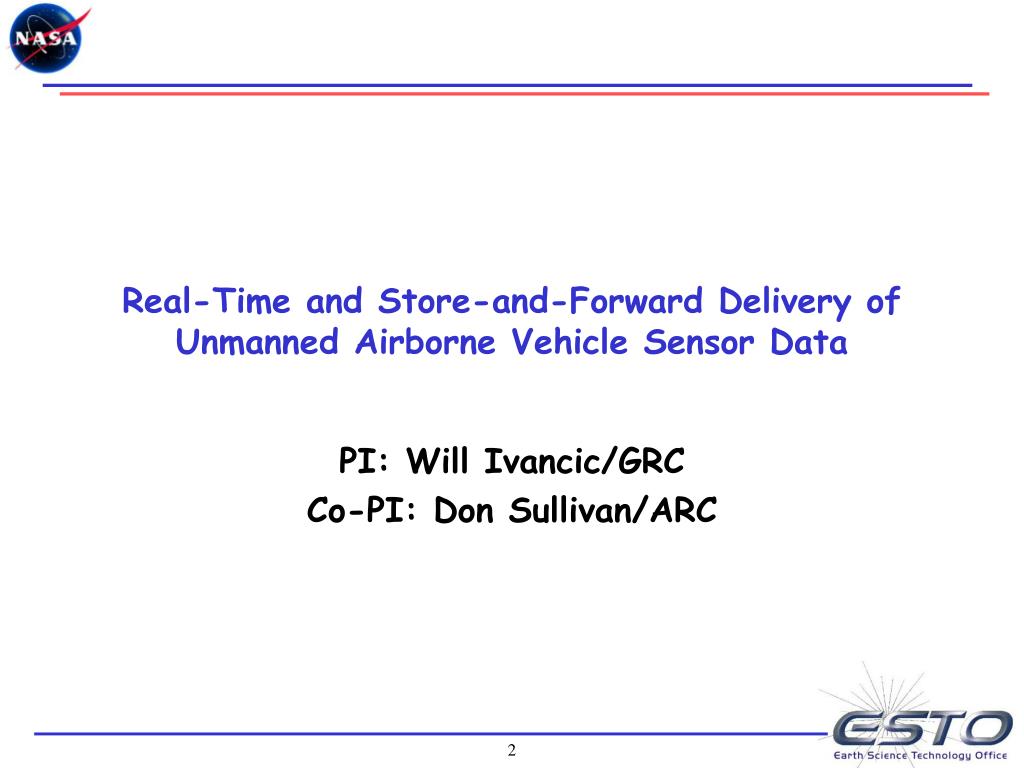 NASA

Real-Time and Store-and-Forward Delivery of Unmanned Airborne Vehicle Sensor Data

PI: Will Ivancic/GRC

Co-PI: Don Sullivan/ARC

2

ESTO
Earth Science Technology Office